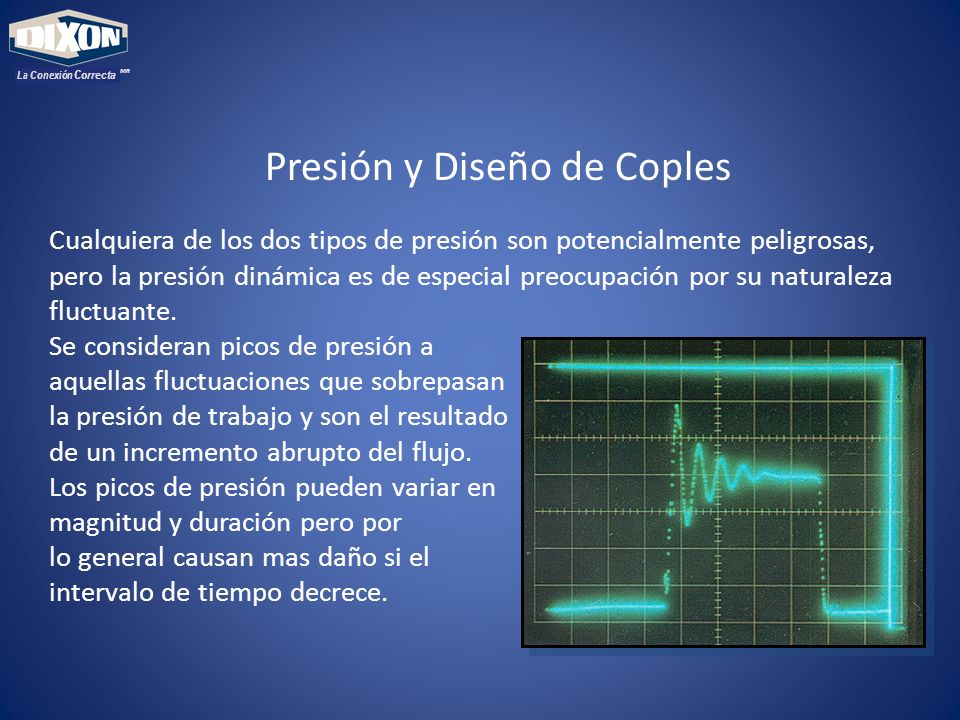 DIXON
La Conexión Correcta MR

Presión y Diseño de Coples

Cualquiera de los dos tipos de presión son potencialmente peligrosas, pero la presión dinámica es de especial preocupación por su naturaleza fluctuante.
Se consideran picos de presión a aquellas fluctuaciones que sobrepasan la presión de trabajo y son el resultado de un incremento abrupto del flujo.
Los picos de presión pueden variar en magnitud y duración pero por lo general causan mas daño si el intervalo de tiempo decrece.